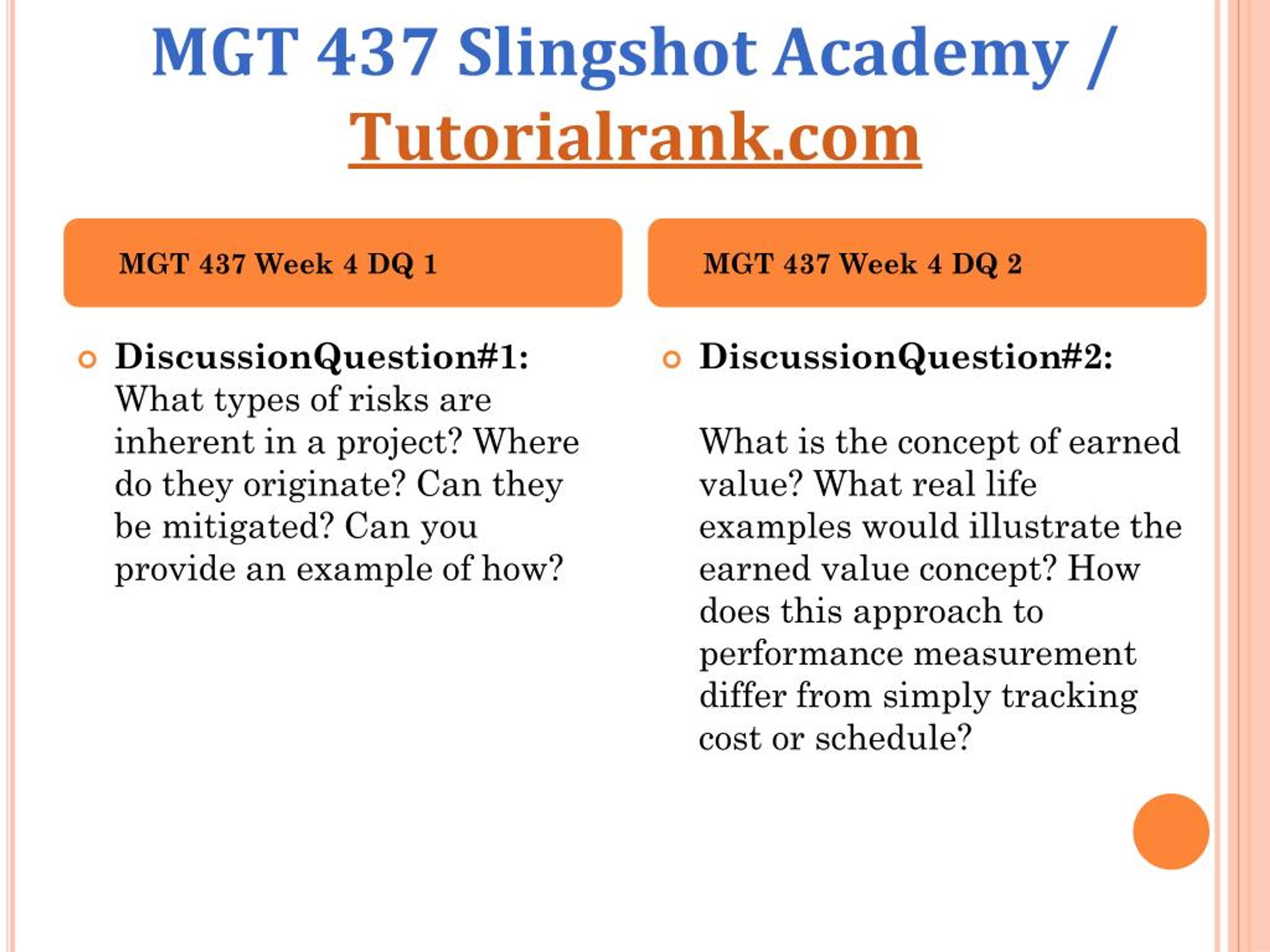 MGT 437 Slingshot Academy / Tutorialrank.com

MGT 437 Week 4 DQ 1

DiscussionQuestion#1: What types of risks are inherent in a project? Where do they originate? Can they be mitigated? Can you provide an example of how?

MGT 437 Week 4 DQ 2

DiscussionQuestion#2:

What is the concept of earned value? What real life examples would illustrate the earned value concept? How does this approach to performance measurement differ from simply tracking cost or schedule?